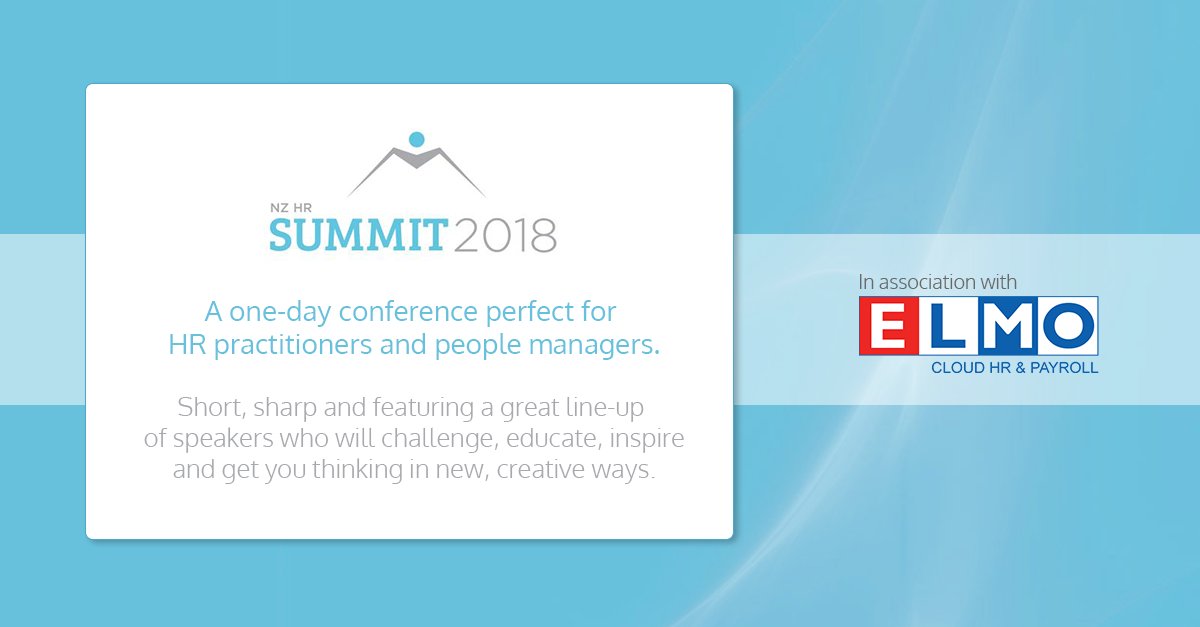 NZ HR
SUMMIT 2018

A one-day conference perfect for HR practitioners and people managers.

Short, sharp and featuring a great line-up of speakers who will challenge, educate, inspire and get you thinking in new, creative ways.

In association with
ELMO
CLOUD HR & PAYROLL